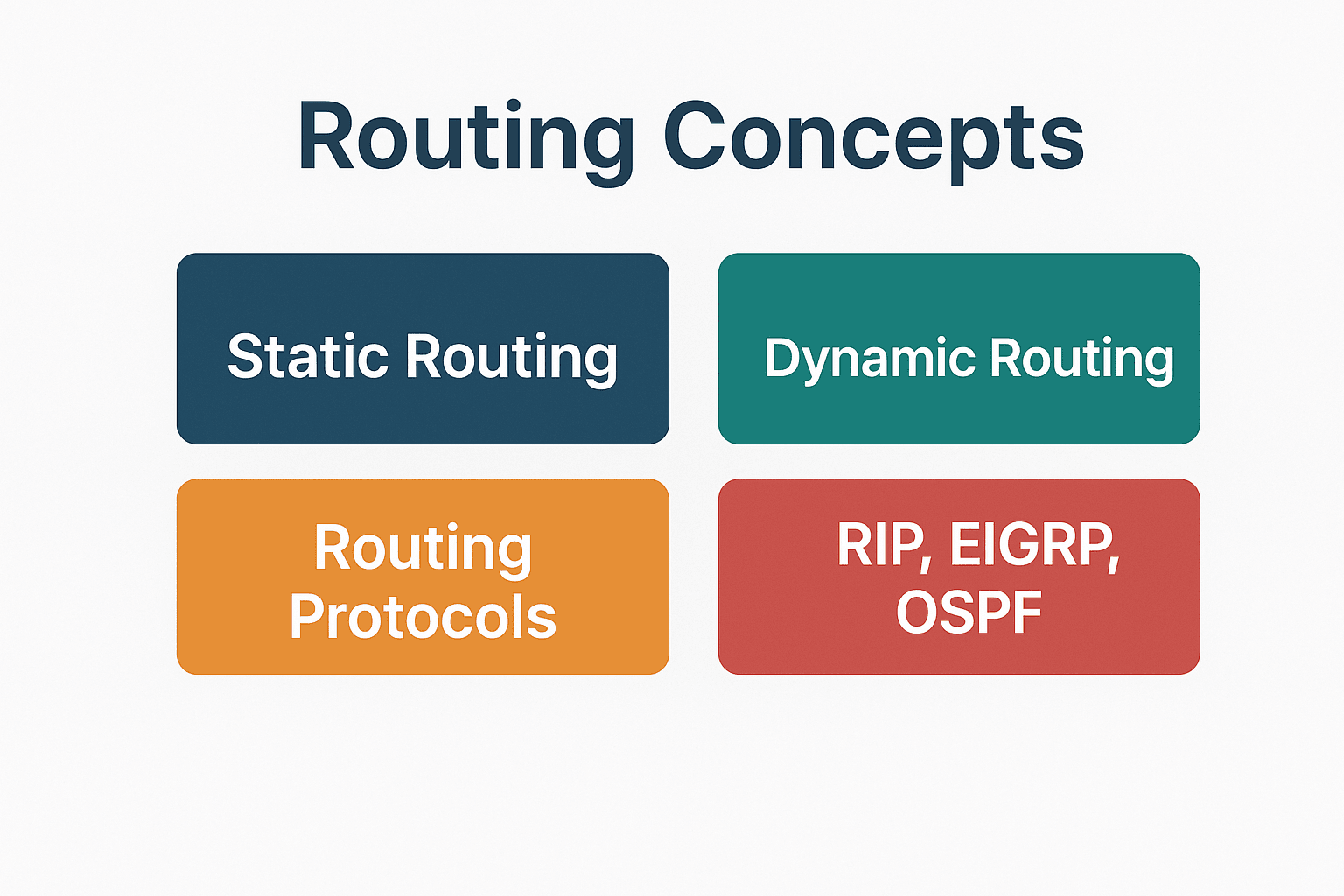 Routing Concepts

Static Routing

Dynamic Routing

Routing Protocols

RIP, EIGRP, OSPF